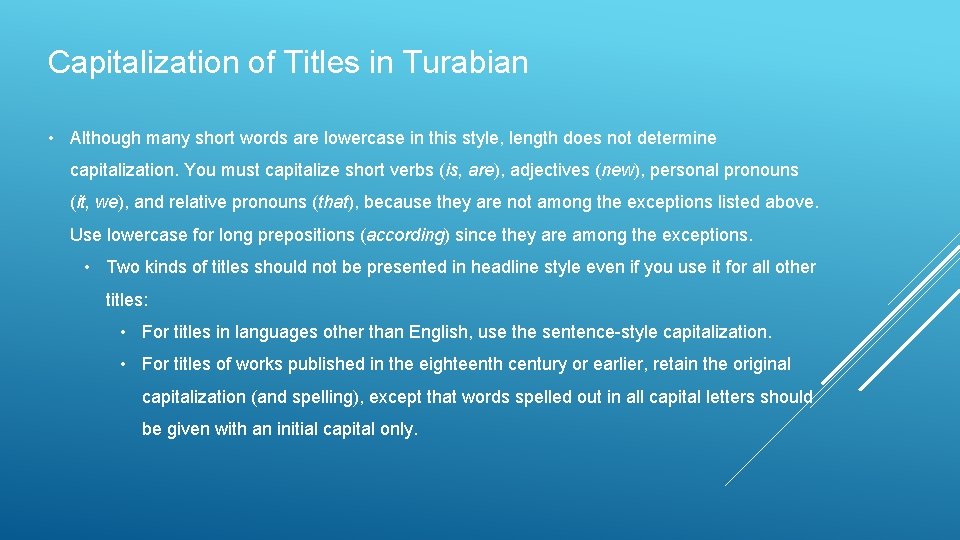 Capitalization of Titles in Turabian

• Although many short words are lowercase in this style, length does not determine capitalization. You must capitalize short verbs (is, are), adjectives (new), personal pronouns (it, we), and relative pronouns (that), because they are not among the exceptions listed above. Use lowercase for long prepositions (according) since they are among the exceptions.

• Two kinds of titles should not be presented in headline style even if you use it for all other titles:

• For titles in languages other than English, use the sentence-style capitalization.

• For titles of works published in the eighteenth century or earlier, retain the original capitalization (and spelling), except that words spelled out in all capital letters should be given with an initial capital only.